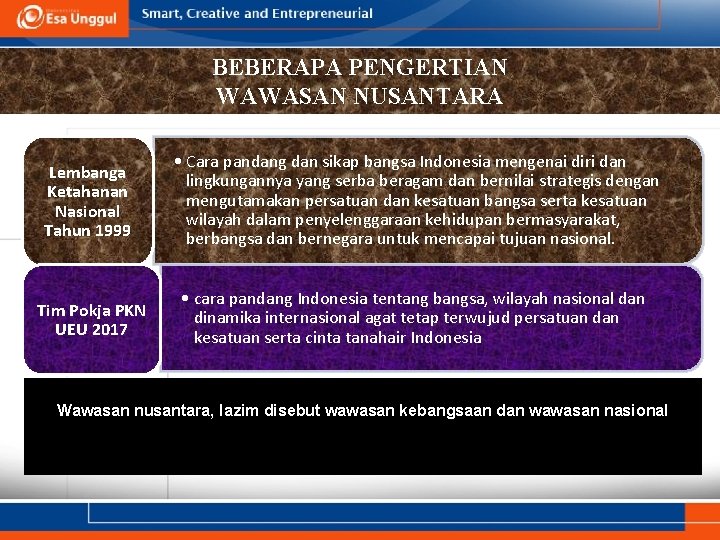 Esa Unggul

Smart, Creative and Entrepreneurial

BEBERAPA PENGERTIAN WAWASAN NUSANTARA

Lembanga Ketahanan Nasional Tahun 1999

• Cara pandang dan sikap bangsa Indonesia mengenai diri dan lingkungannya yang serba beragam dan bernilai strategis dengan mengutamakan persatuan dan kesatuan bangsa serta kesatuan wilayah dalam penyelenggaraan kehidupan bermasyarakat, berbangsa dan bernegara untuk mencapai tujuan nasional.

Tim Pokja PKN UEU 2017

• cara pandang Indonesia tentang bangsa, wilayah nasional dan dinamika internasional agat tetap terwujud persatuan dan kesatuan serta cinta tanahair Indonesia

Wawasan nusantara, lazim disebut wawasan kebangsaan dan wawasan nasional